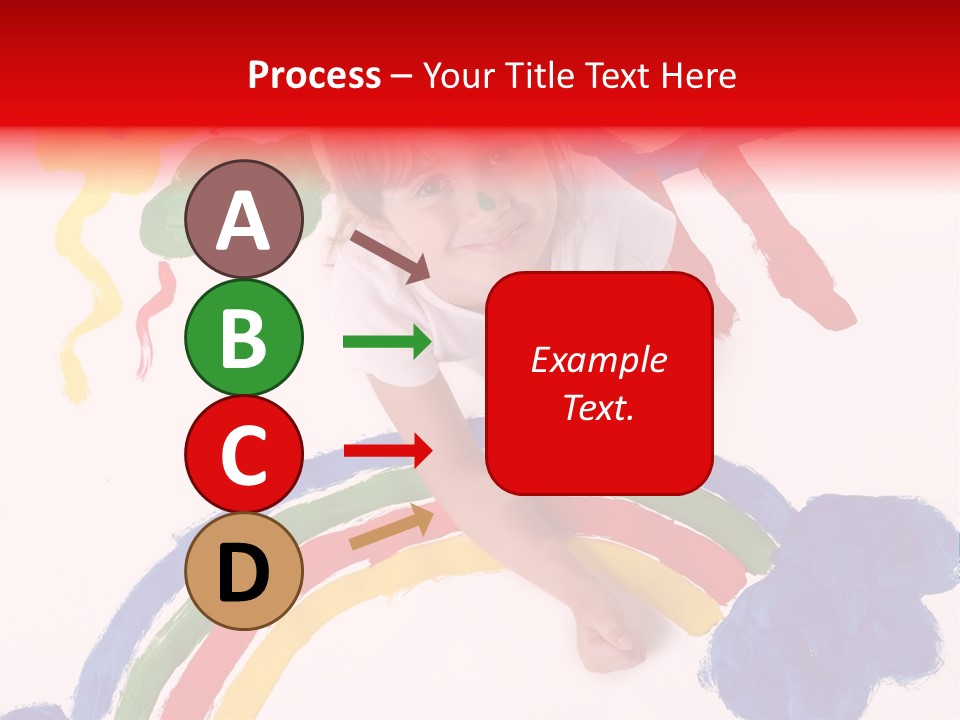 Process – Your Title Text Here

A

B

C

D

Example Text.